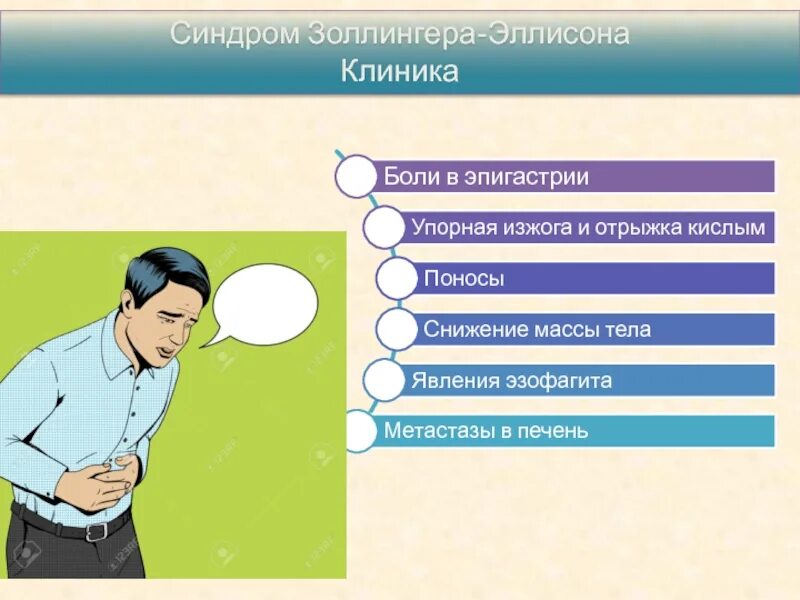 Синдром Золлингера-Эллисона
Клиника

Боли в эпигастрии

Упорная изжога и отрыжка кислым

Поносы

Снижение массы тела

Явления эзофагита

Метастазы в печень